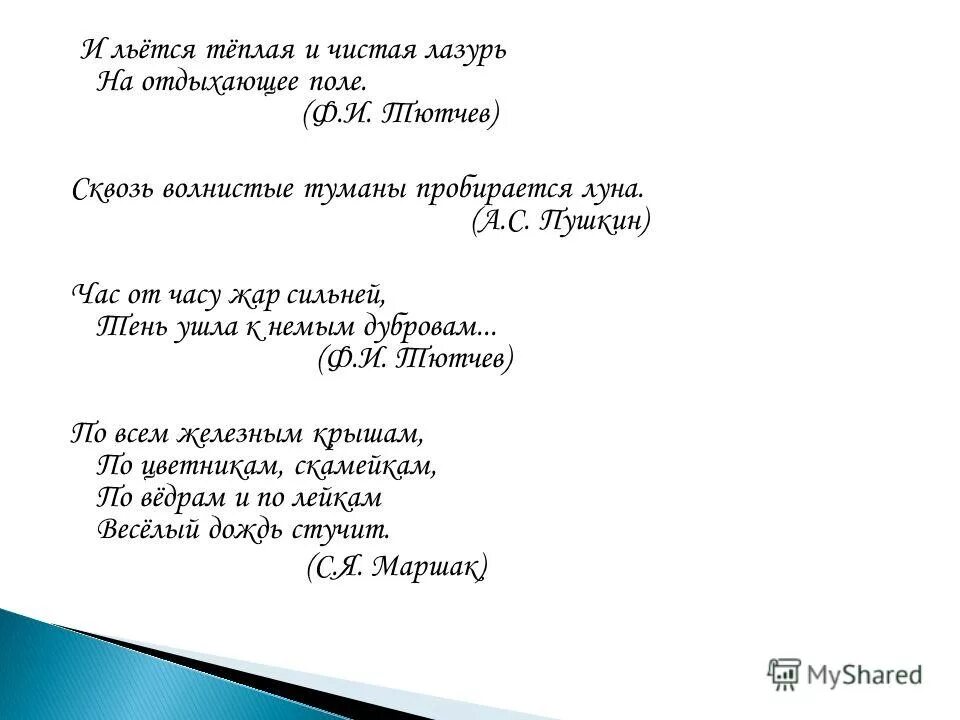 И льётся тёплая и чистая лазурь
На отдыхающее поле.
(Ф.И. Тютчев)

Сквозь волнистые туманы пробирается луна.
(А.С. Пушкин)

Час от часу жар сильней,
Тень ушла к немым дубровам...
(Ф.И. Тютчев)

По всем железным крышам,
По цветникам, скамейкам,
По вёдрам и по лейкам
Весёлый дождь стучит.
(С.Я. Маршак)

MyShared